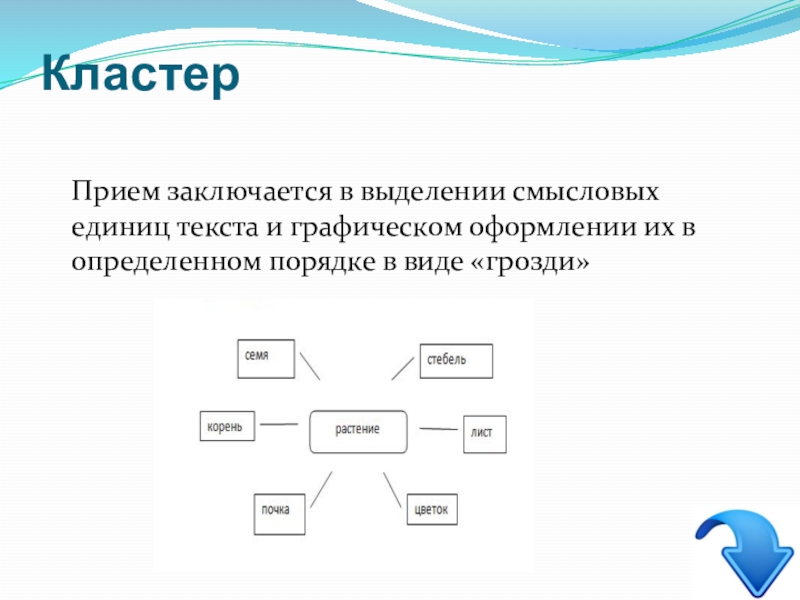 Кластер

Прием заключается в выделении смысловых единиц текста и графическом оформлении их в определенном порядке в виде «грозди»

семя

стебель

корень

растение

лист

почка

цветок